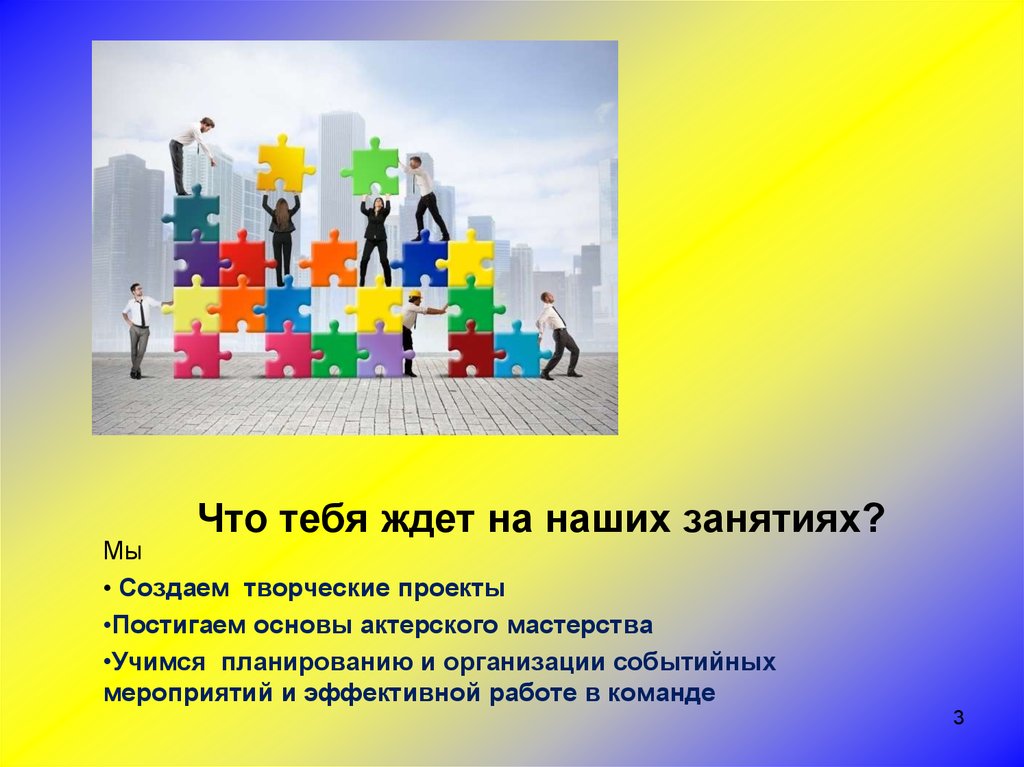 Что тебя ждет на наших занятиях?

Мы

• Создаем творческие проекты

•Постигаем основы актерского мастерства

•Учимся планированию и организации событийных мероприятий и эффективной работе в команде

3